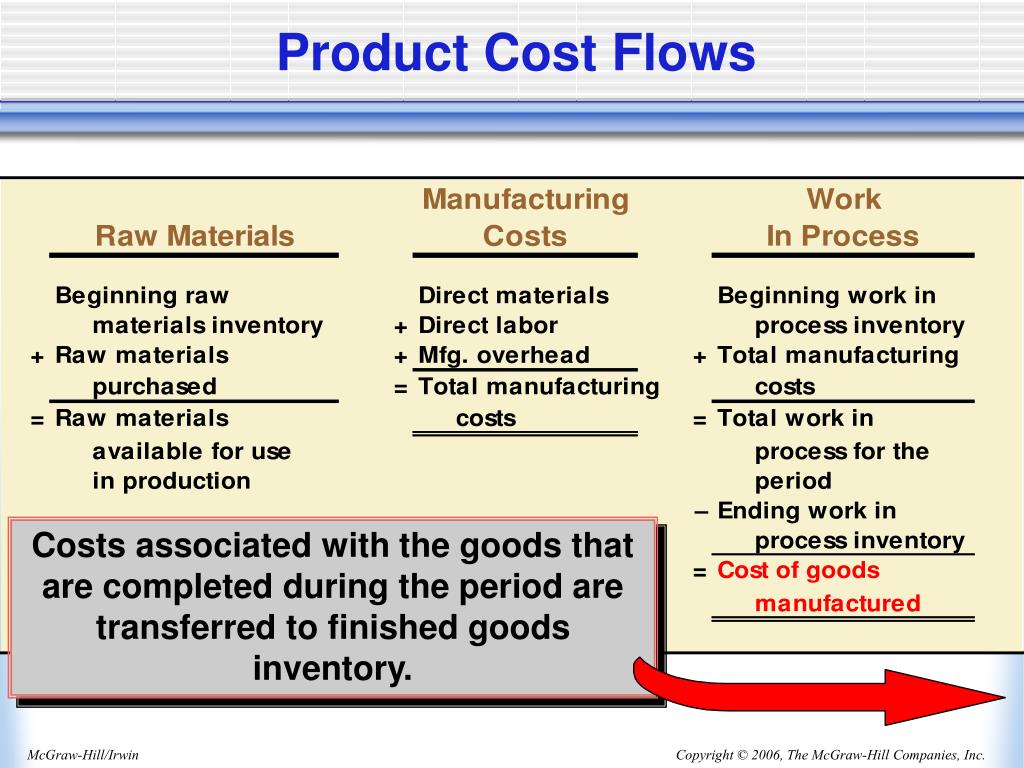 Product Cost Flows

Raw Materials

Beginning raw materials inventory
+ Raw materials purchased
= Raw materials available for use in production

Manufacturing Costs

Direct materials
+ Direct labor
+ Mfg. overhead
= Total manufacturing costs

Work In Process

Beginning work in process inventory
+ Total manufacturing costs
= Total work in process for the period
– Ending work in process inventory
= Cost of goods manufactured

Costs associated with the goods that are completed during the period are transferred to finished goods inventory.

McGraw-Hill/Irwin

Copyright © 2006, The McGraw-Hill Companies, Inc.